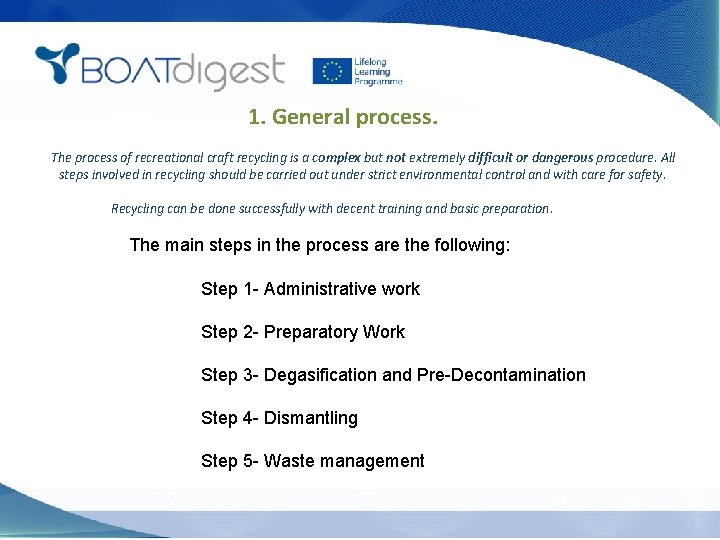 BOATdigest

Lifelong Learning Programme

1. General process.

The process of recreational craft recycling is a complex but not extremely difficult or dangerous procedure. All steps involved in recycling should be carried out under strict environmental control and with care for safety.

Recycling can be done successfully with decent training and basic preparation.

The main steps in the process are the following:

Step 1- Administrative work

Step 2- Preparatory Work

Step 3- Degasification and Pre-Decontamination

Step 4- Dismantling

Step 5- Waste management